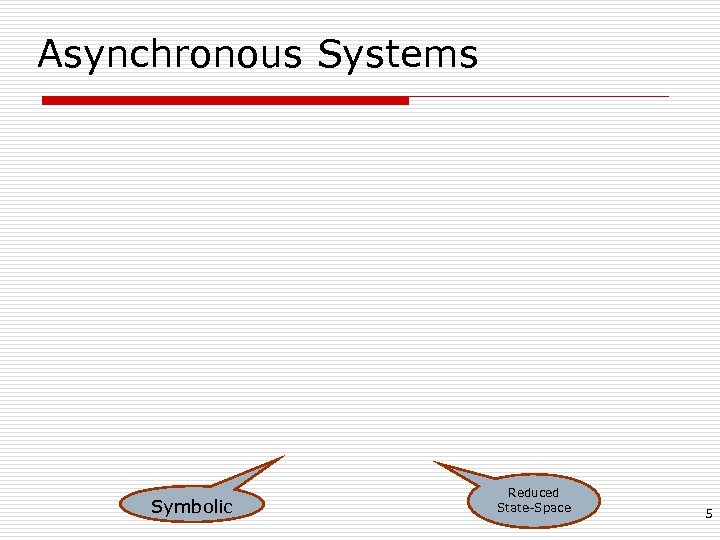 Asynchronous Systems

Symbolic

Reduced State-Space

5